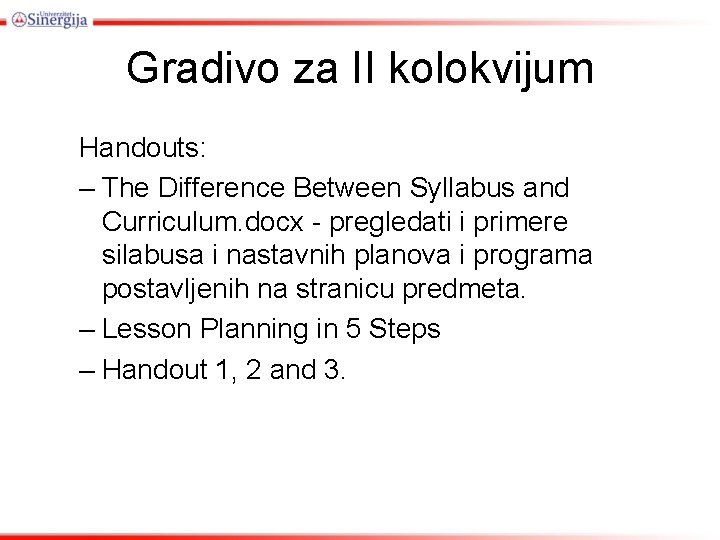 Univerzitet Sinergija

Gradivo za II kolokvijum

Handouts:

– The Difference Between Syllabus and Curriculum.docx - pregledati i primere silabusa i nastavnih planova i programa postavljenih na stranicu predmeta.

– Lesson Planning in 5 Steps

– Handout 1, 2 and 3.